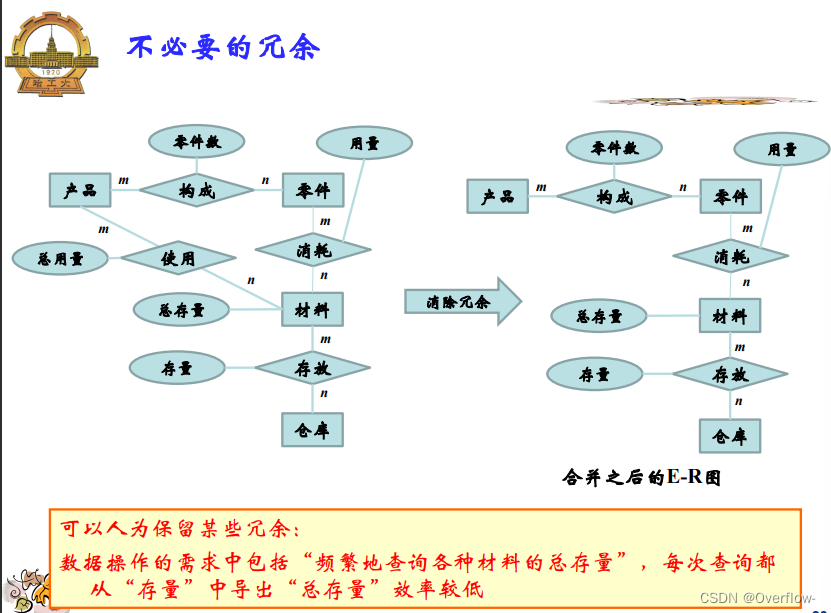 1920
哈工大

不必要的冗余

零件数
用量
产品
m
构成
n
零件
m
m
总用量
使用
消耗
n
n
总存量
材料
m
存量
存放
n
仓库

消除冗余

零件数
用量
产品
m
构成
n
零件
m
消耗
n
总存量
材料
m
存量
存放
n
仓库

合并之后的E-R图

可以人为保留某些冗余：
数据操作的需求中包括“频繁地查询各种材料的总存量”，每次查询都从“存量”中导出“总存量”效率较低

CSDN @Overflow-